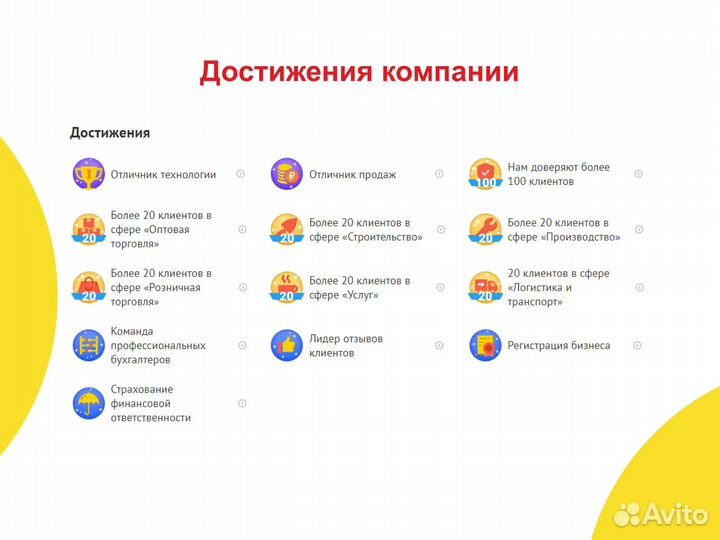 Достижения компании

Достижения

Отличник технологии

Отличник продаж

100
Нам доверяют более 100 клиентов

20
Более 20 клиентов в сфере «Оптовая торговля»

20
Более 20 клиентов в сфере «Строительство»

20
Более 20 клиентов в сфере «Производство»

20
Более 20 клиентов в сфере «Розничная торговля»

20
Более 20 клиентов в сфере «Услуг»

20
20 клиентов в сфере «Логистика и транспорт»

Команда профессиональных бухгалтеров

Лидер отзывов клиентов

Регистрация бизнеса

Страхование финансовой ответственности

Avito